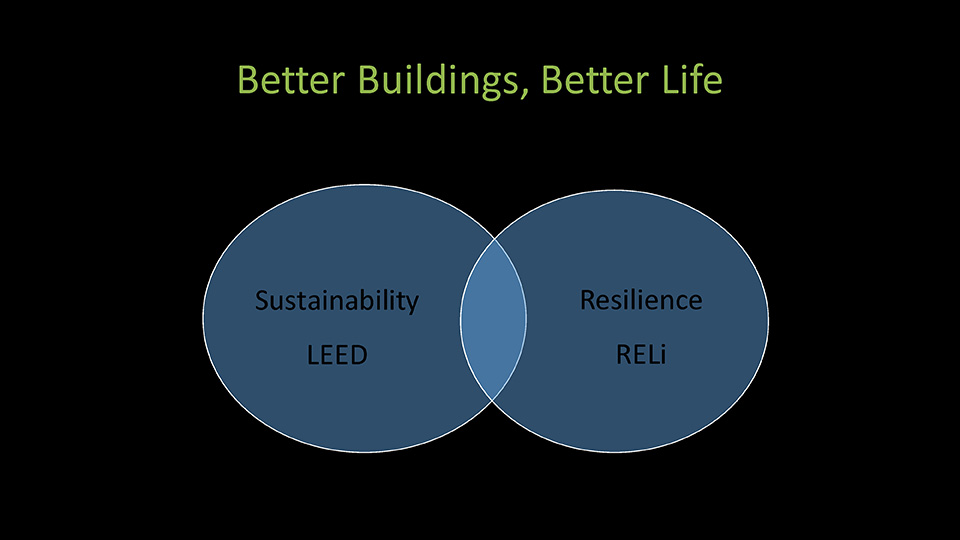 Better Buildings, Better Life

Sustainability

LEED

Resilience

RELi